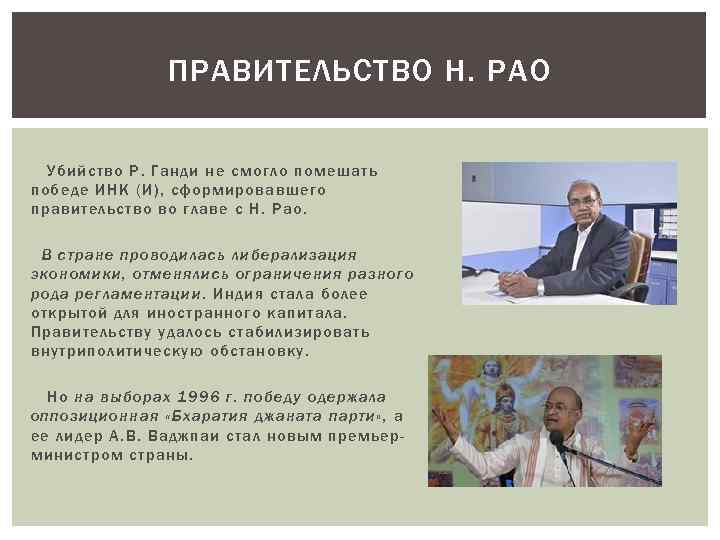 ПРАВИТЕЛЬСТВО Н. РАО

Убийство Р. Ганди не смогло помешать победе ИНК (И), сформировавшего правительство во главе с Н. Рао.

В стране проводилась либерализация экономики, отменялись ограничения разного рода регламентации. Индия стала более открытой для иностранного капитала. Правительству удалось стабилизировать внутриполитическую обстановку.

Но на выборах 1996 г. победу одержала оппозиционная «Бхаратия джаната парти», а ее лидер А.В. Ваджпаи стал новым премьер-министром страны.